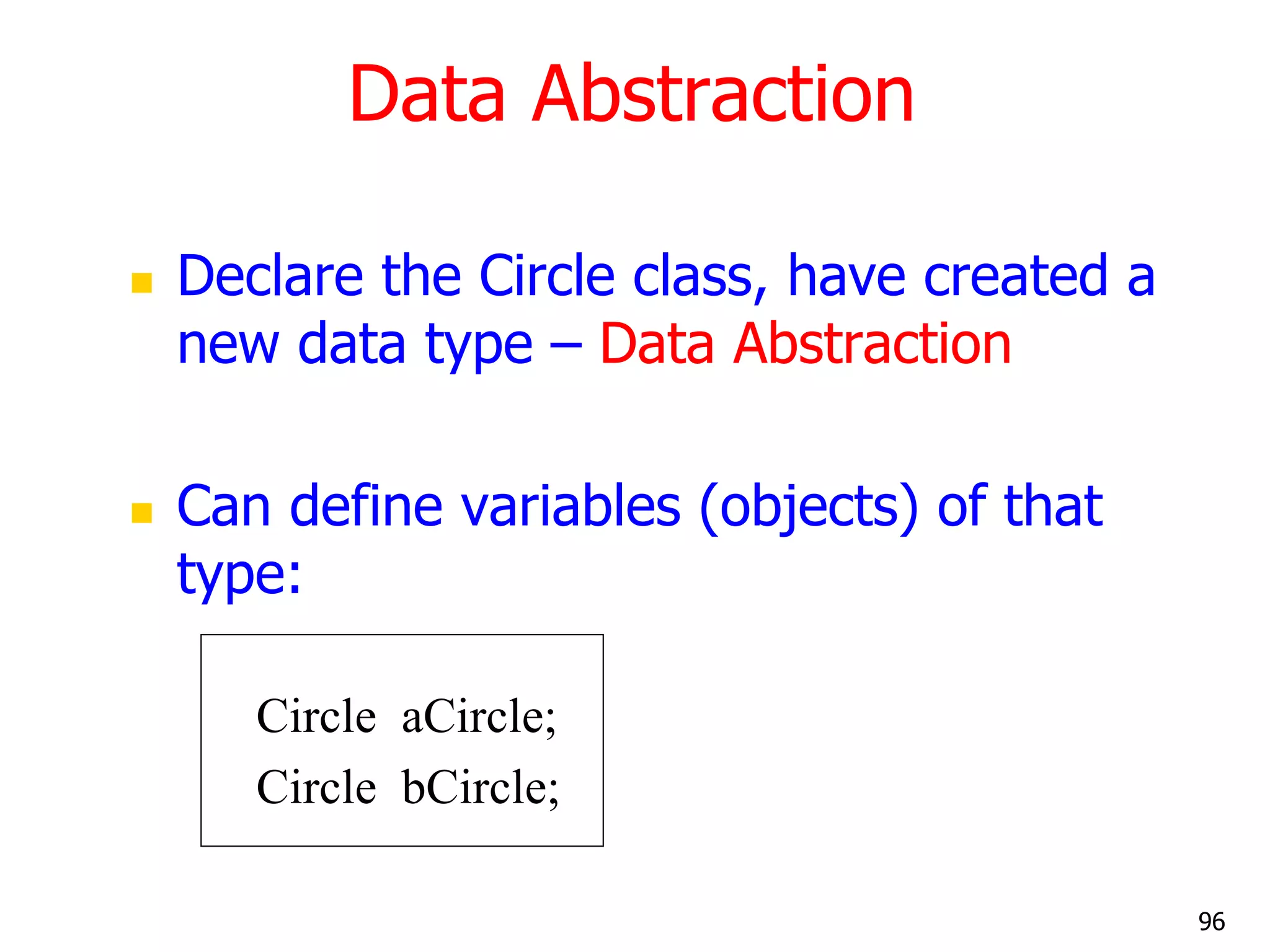 Data Abstraction

Declare the Circle class, have created a new data type – Data Abstraction

Can define variables (objects) of that type:

Circle aCircle;
Circle bCircle;

96